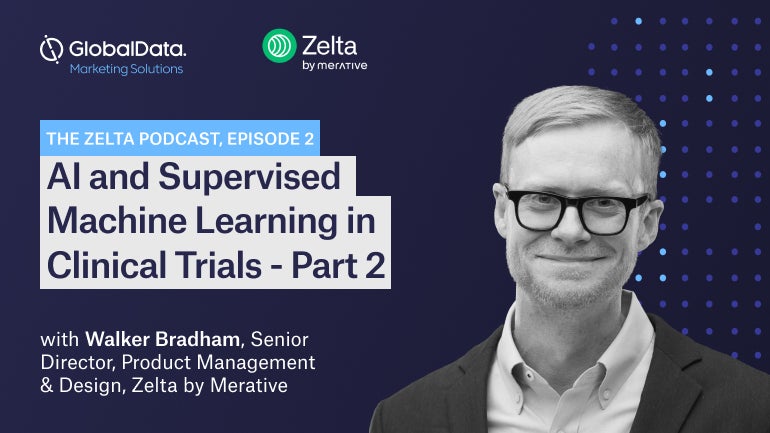 GlobalData.
Marketing Solutions

Zelta
by MERATIVE

THE ZELTA PODCAST, EPISODE 2

AI and Supervised Machine Learning in Clinical Trials - Part 2

with Walker Bradham, Senior Director, Product Management & Design, Zelta by Merative